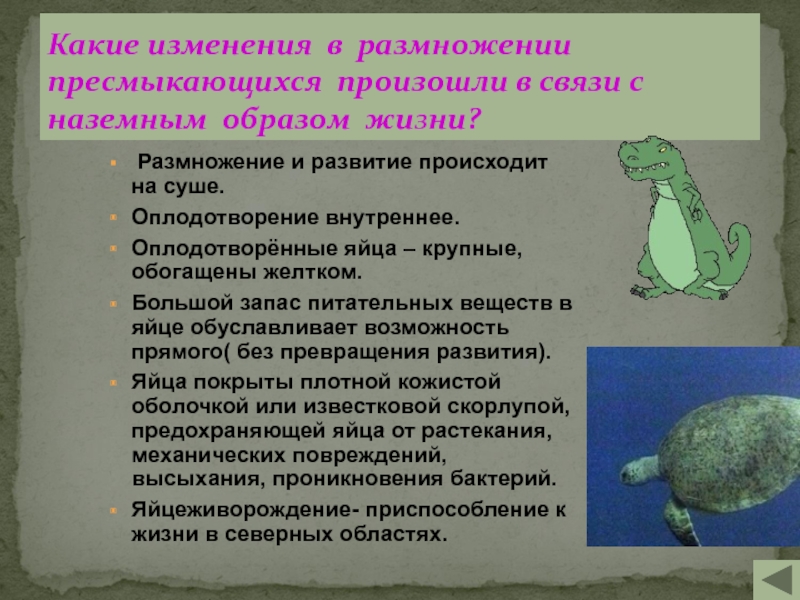 Какие изменения в размножении пресмыкающихся произошли в связи с наземным образом жизни?

Размножение и развитие происходит на суше.

Оплодотворение внутреннее.

Оплодотворённые яйца – крупные, обогащены желтком.

Большой запас питательных веществ в яйце обуславливает возможность прямого( без превращения развития).

Яйца покрыты плотной кожистой оболочкой или известковой скорлупой, предохраняющей яйца от растекания, механических повреждений, высыхания, проникновения бактерий.

Яйцеживорождение- приспособление к жизни в северных областях.